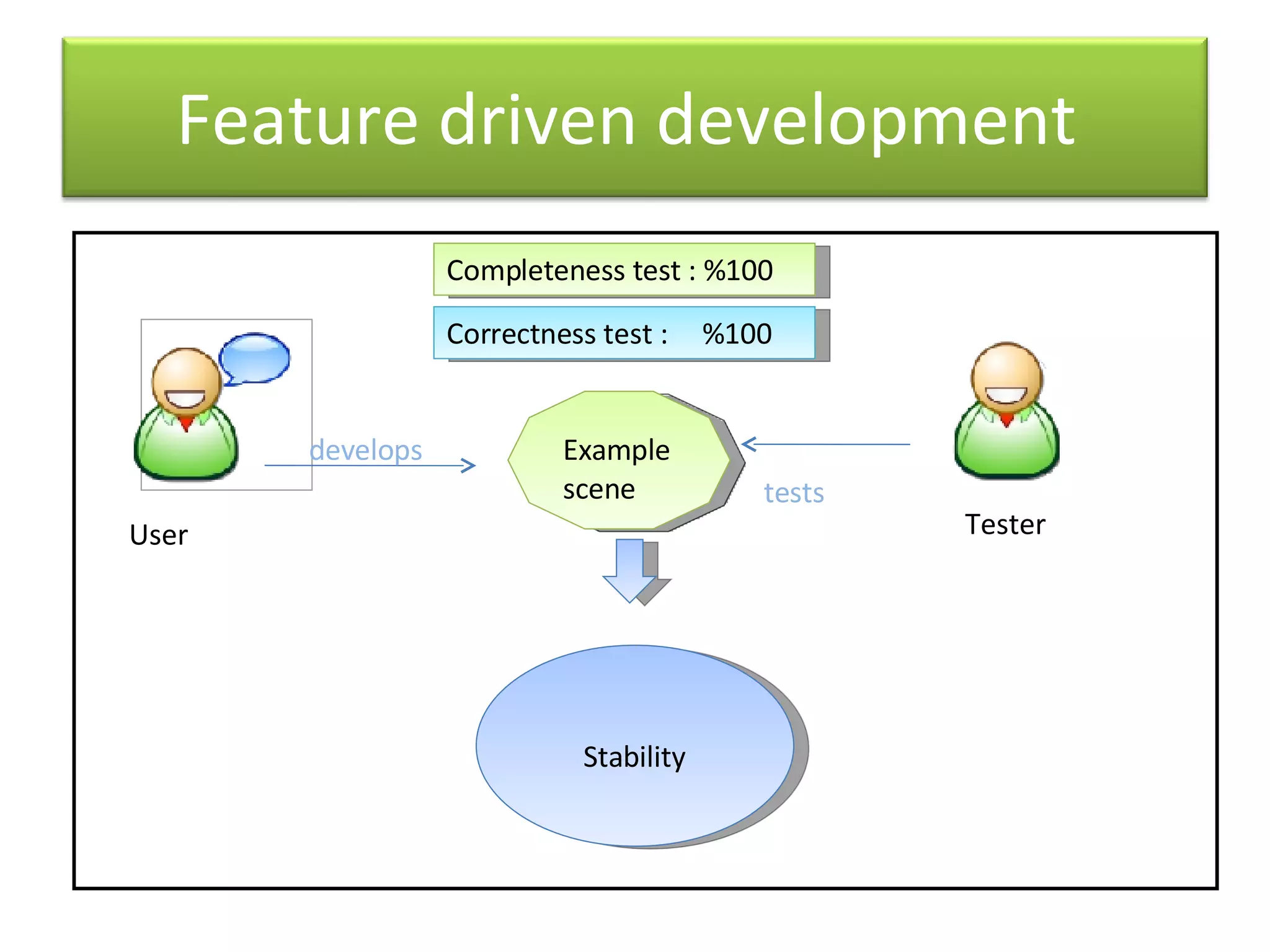 Feature driven development

Completeness test : %100

Correctness test : %100

develops

Example scene

tests

User

Tester

Stability